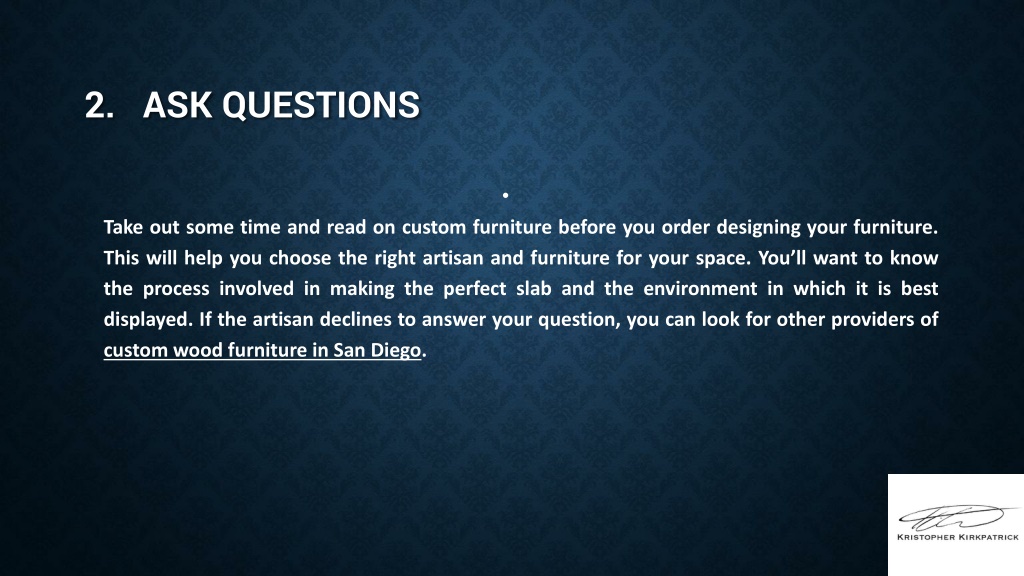 2. ASK QUESTIONS

•

Take out some time and read on custom furniture before you order designing your furniture. This will help you choose the right artisan and furniture for your space. You'll want to know the process involved in making the perfect slab and the environment in which it is best displayed. If the artisan declines to answer your question, you can look for other providers of custom wood furniture in San Diego.

KRISTOPHER KIRKPATRICK